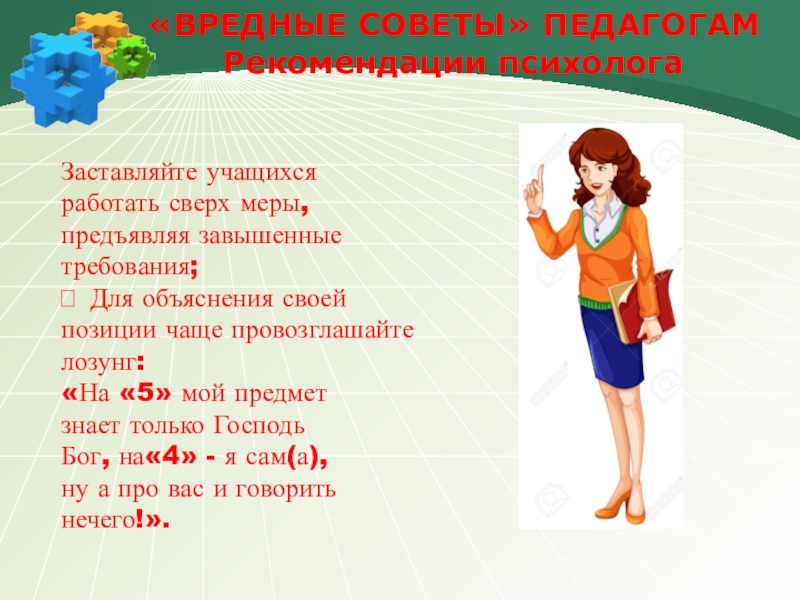 «ВРЕДНЫЕ СОВЕТЫ» ПЕДАГОГАМ
Рекомендации психолога

Заставляйте учащихся работать сверх меры, предъявляя завышенные требования;
 Для объяснения своей позиции чаще провозглашайте лозунг:
«На «5» мой предмет знает только Господь Бог, на«4» - я сам(а), ну а про вас и говорить нечего!».